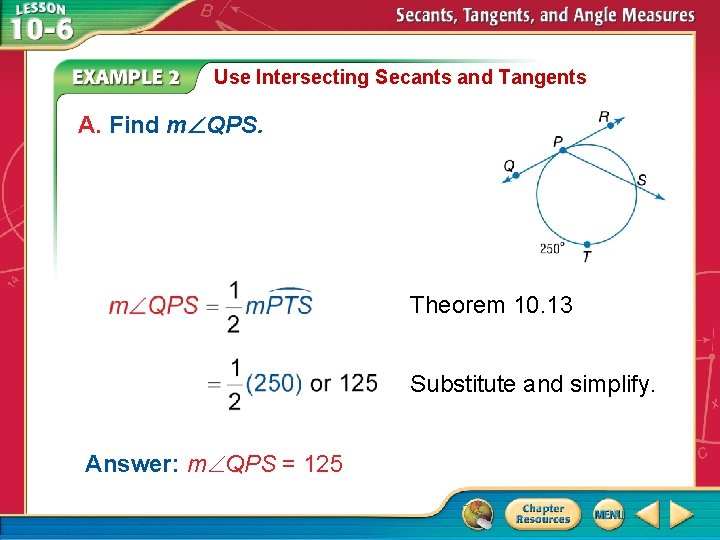 LESSON 10-6

Secants, Tangents, and Angle Measures

EXAMPLE 2 Use Intersecting Secants and Tangents

A. Find $m\angle QPS$.

R
P
Q
S
250°
T

$m\angle QPS = \frac{1}{2}m\widehat{PTS}$ Theorem 10.13

$= \frac{1}{2}(250)$ or 125 Substitute and simplify.

Answer: $m\angle QPS = 125$

Chapter Resources

MENU